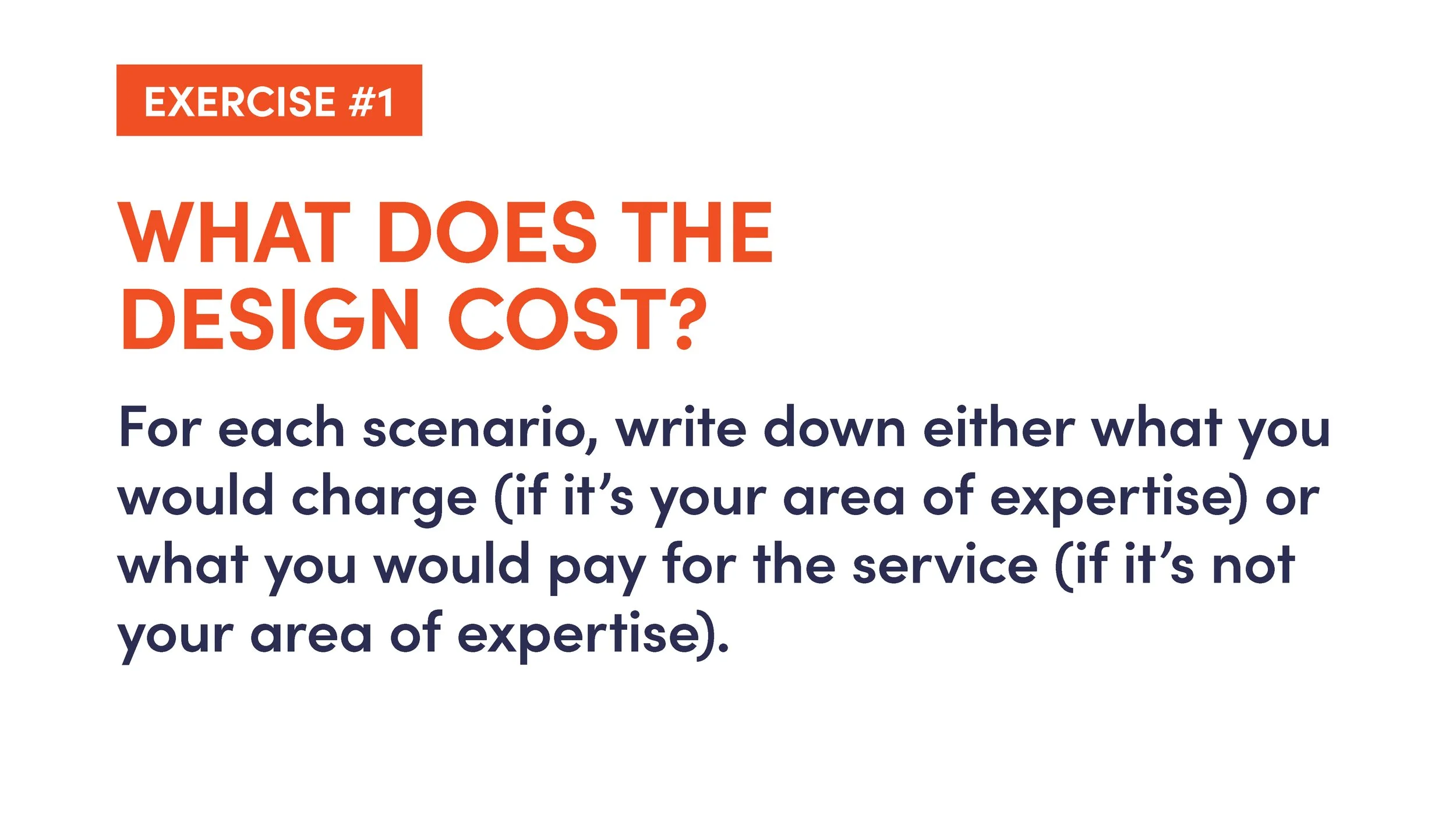 EXERCISE #1

WHAT DOES THE DESIGN COST?

For each scenario, write down either what you would charge (if it’s your area of expertise) or what you would pay for the service (if it’s not your area of expertise).